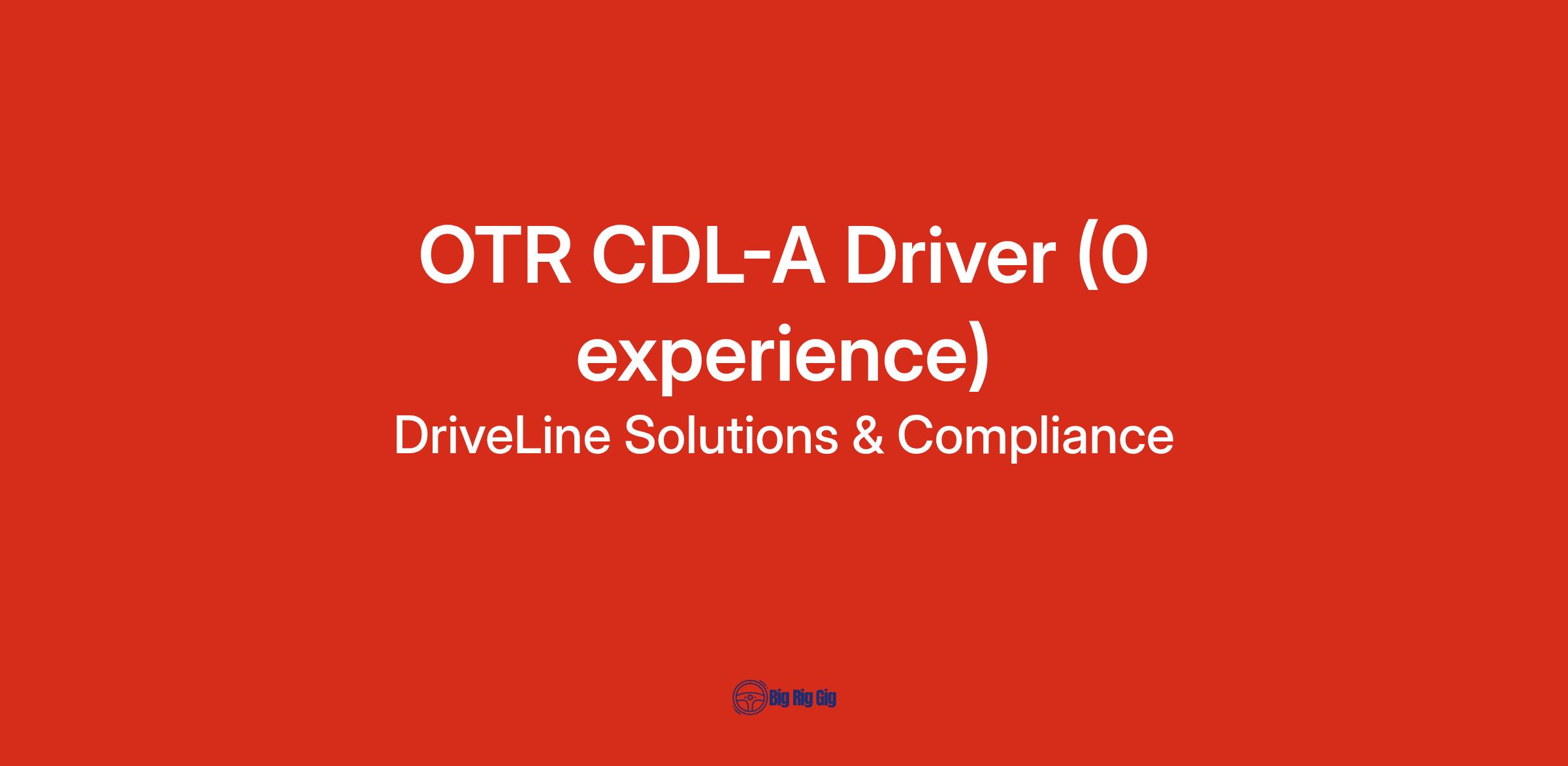 OTR CDL-A Driver (0 experience)

DriveLine Solutions & Compliance

Big Rig Gig